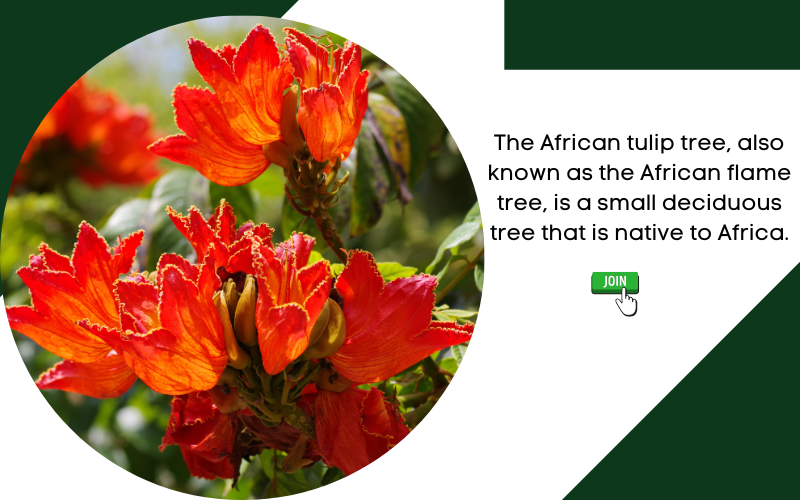 The African tulip tree, also known as the African flame tree, is a small deciduous tree that is native to Africa.

JOIN